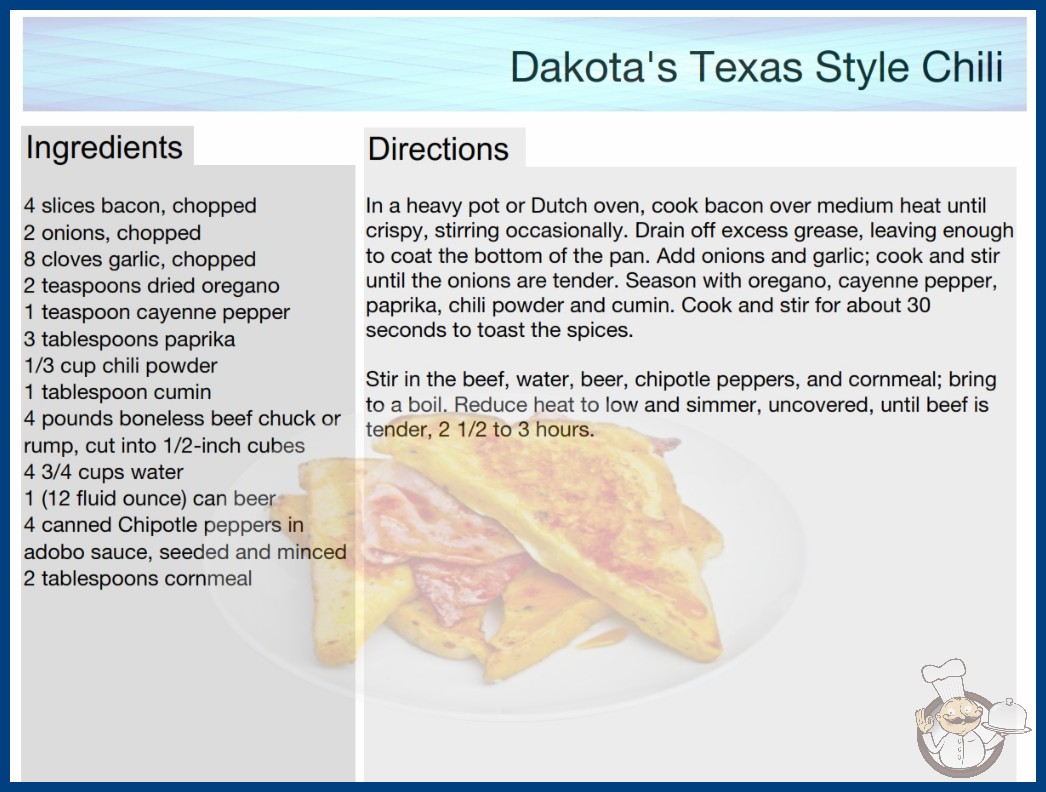 Dakota's Texas Style Chili

Ingredients

4 slices bacon, chopped
2 onions, chopped
8 cloves garlic, chopped
2 teaspoons dried oregano
1 teaspoon cayenne pepper
3 tablespoons paprika
1/3 cup chili powder
1 tablespoon cumin
4 pounds boneless beef chuck or rump, cut into 1/2-inch cubes
4 3/4 cups water
1 (12 fluid ounce) can beer
4 canned Chipotle peppers in adobo sauce, seeded and minced
2 tablespoons cornmeal

Directions

In a heavy pot or Dutch oven, cook bacon over medium heat until crispy, stirring occasionally. Drain off excess grease, leaving enough to coat the bottom of the pan. Add onions and garlic; cook and stir until the onions are tender. Season with oregano, cayenne pepper, paprika, chili powder and cumin. Cook and stir for about 30 seconds to toast the spices.

Stir in the beef, water, beer, chipotle peppers, and cornmeal; bring to a boil. Reduce heat to low and simmer, uncovered, until beef is tender, 2 1/2 to 3 hours.